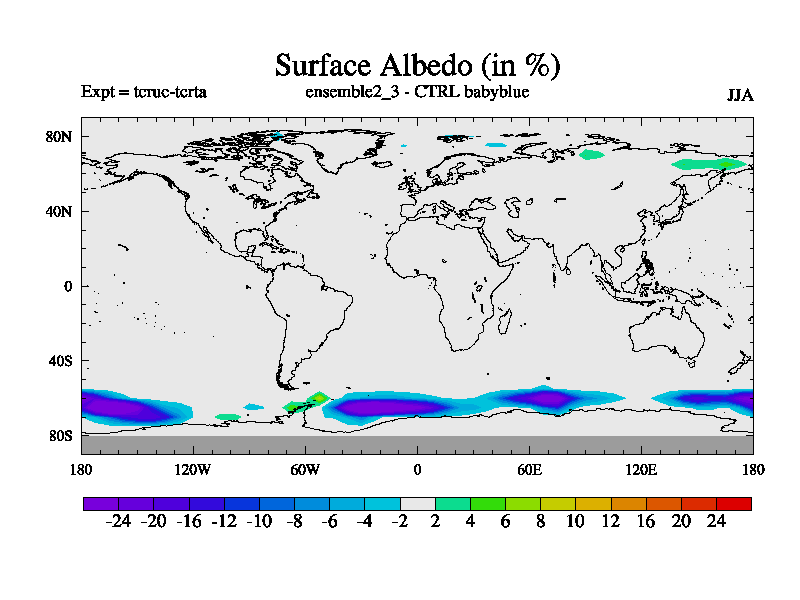 Surface Albedo (in %)

Expt = tcruc-tcrta

ensemble2_3 - CTRL babyblue

JJA

80N
40N
0
40S
80S

180 120W 60W 0 60E 120E 180

-24 -20 -16 -12 -10 -8 -6 -4 -2 2 4 6 8 10 12 16 20 24